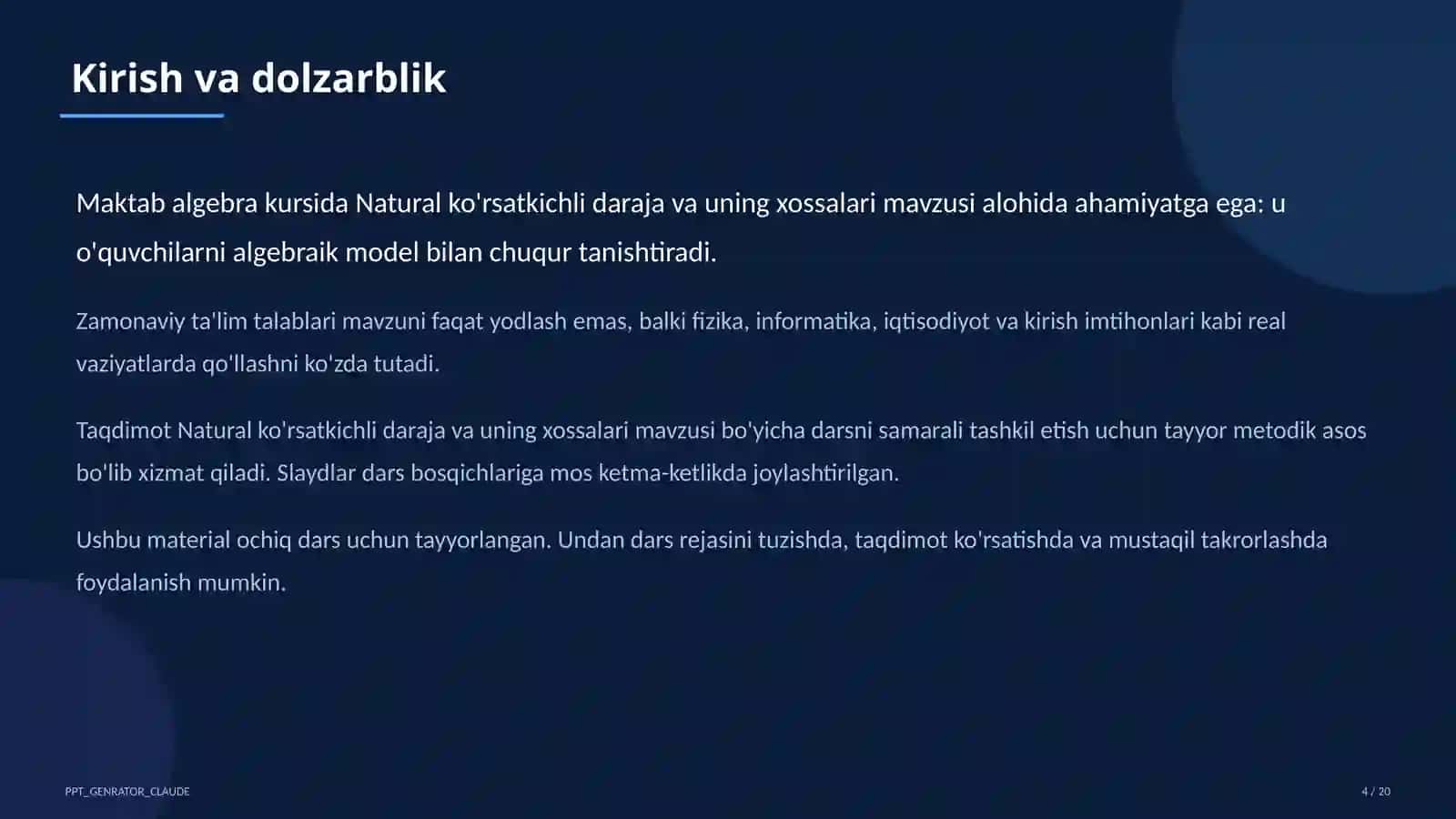 Kirish va dolzarblik

Maktab algebra kursida Natural ko'rsatkichli daraja va uning xossalari mavzusi alohida ahamiyatga ega: u o'quvchilarni algebraik model bilan chuqur tanishtiradi.

Zamonaviy ta'lim talablari mavzuni faqat yodlash emas, balki fizika, informatika, iqtisodiyot va kirish imtihonlari kabi real vaziyatlarda qo'llashni ko'zda tutadi.

Taqdimot Natural ko'rsatkichli daraja va uning xossalari mavzusi bo'yicha darsni samarali tashkil etish uchun tayyor metodik asos bo'lib xizmat qiladi. Slaydlar dars bosqichlariga mos ketma-ketlikda joylashtirilgan.

Ushbu material ochiq dars uchun tayyorlangan. Undan dars rejasini tuzishda, taqdimot ko'rsatishda va mustaqil takrorlashda foydalanish mumkin.

PPT_GENRATOR_CLAUDE

4 / 20